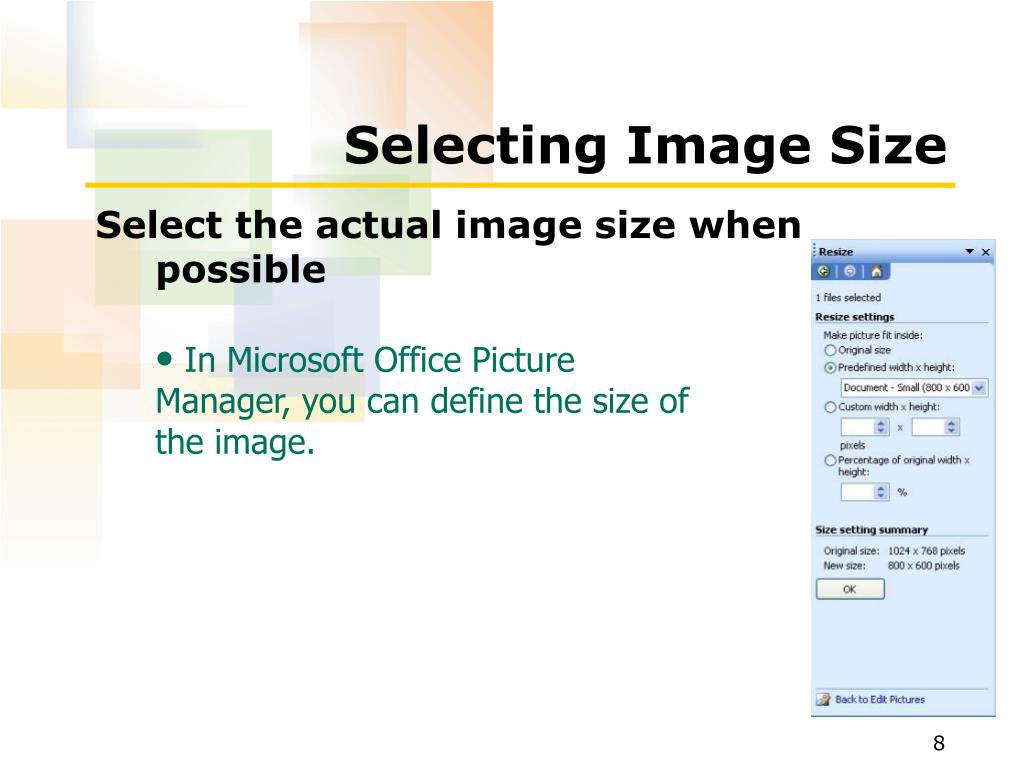 Selecting Image Size

Select the actual image size when possible

• In Microsoft Office Picture Manager, you can define the size of the image.

Resize

1 files selected

Resize settings

Make picture fit inside:

Original size

Predefined width x height:

Document - Small (800 x 600

Custom width x height:

x

pixels

Percentage of original width x height:

%

Size setting summary

Original size: 1024 x 768 pixels

New size: 800 x 600 pixels

OK

Back to Edit Pictures

8